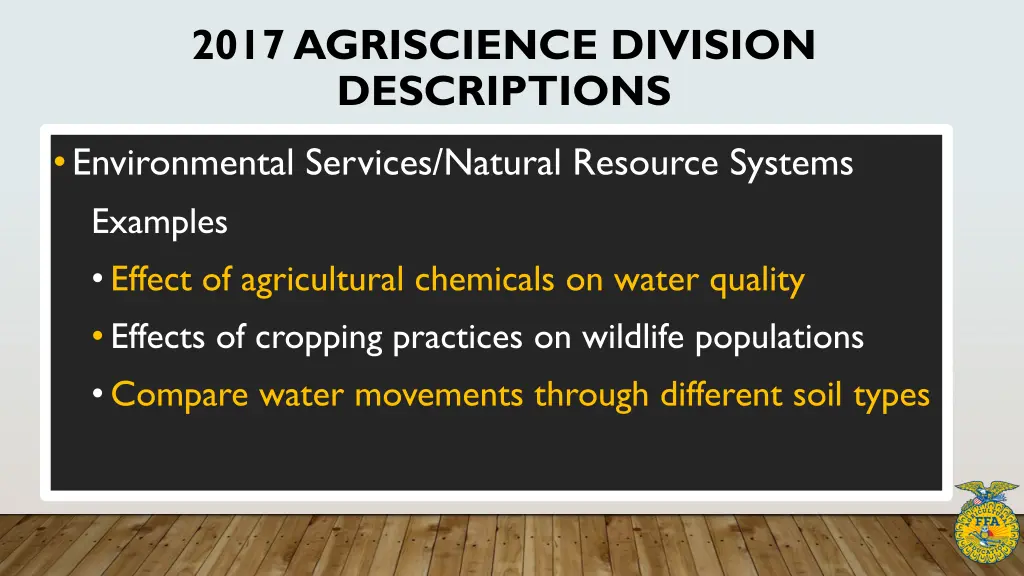 2017 AGRISCIENCE DIVISION DESCRIPTIONS

• Environmental Services/Natural Resource Systems

Examples

• Effect of agricultural chemicals on water quality

• Effects of cropping practices on wildlife populations

• Compare water movements through different soil types

FFA